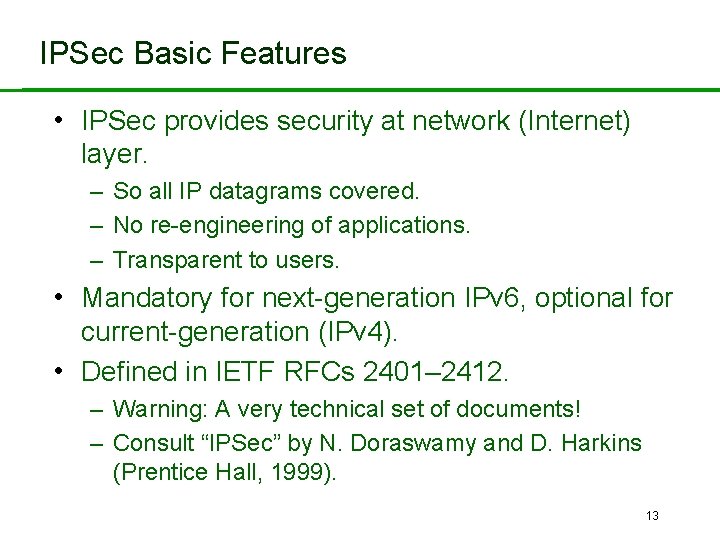 IPSec Basic Features

• IPSec provides security at network (Internet) layer.
– So all IP datagrams covered.
– No re-engineering of applications.
– Transparent to users.
• Mandatory for next-generation IPv6, optional for current-generation (IPv4).
• Defined in IETF RFCs 2401–2412.
– Warning: A very technical set of documents!
– Consult “IPSec” by N. Doraswamy and D. Harkins (Prentice Hall, 1999).

13